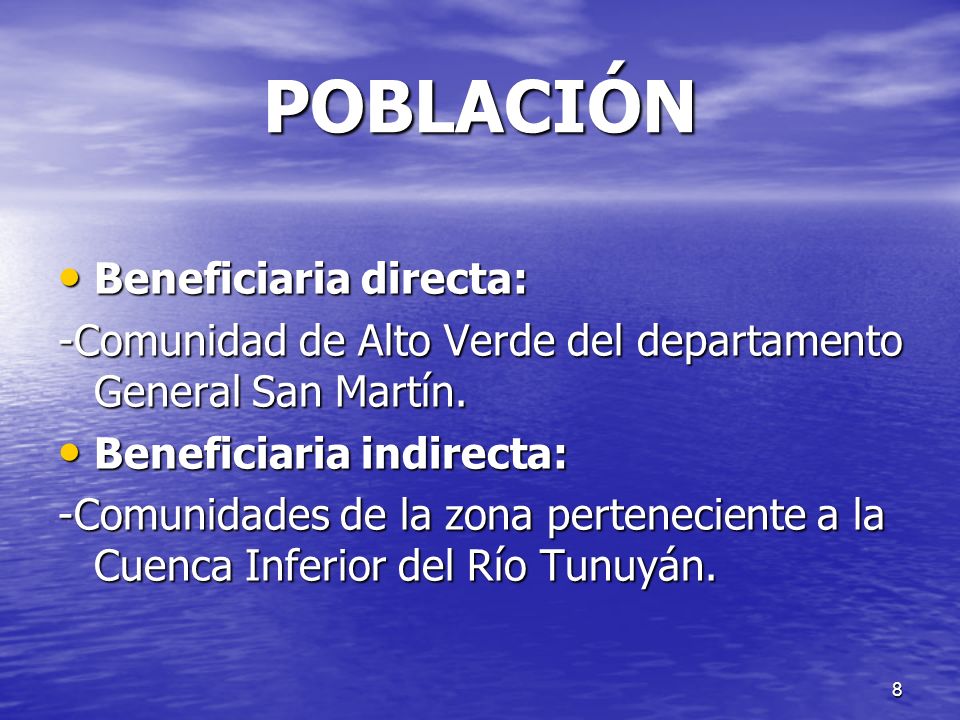 POBLACIÓN

• Beneficiaria directa:

-Comunidad de Alto Verde del departamento General San Martín.

• Beneficiaria indirecta:

-Comunidades de la zona perteneciente a la Cuenca Inferior del Río Tunuyán.

8